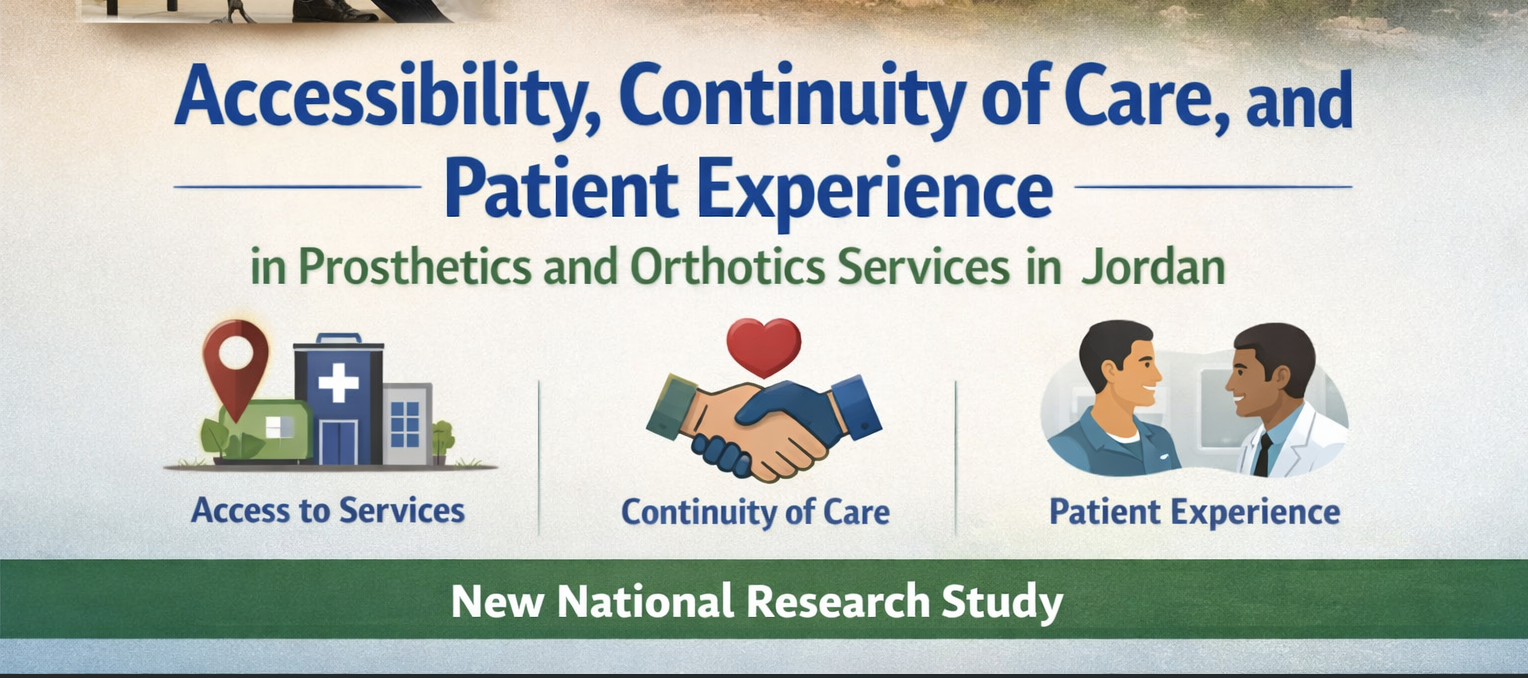 Accessibility, Continuity of Care, and Patient Experience

in Prosthetics and Orthotics Services in Jordan

Access to Services

Continuity of Care

Patient Experience

New National Research Study